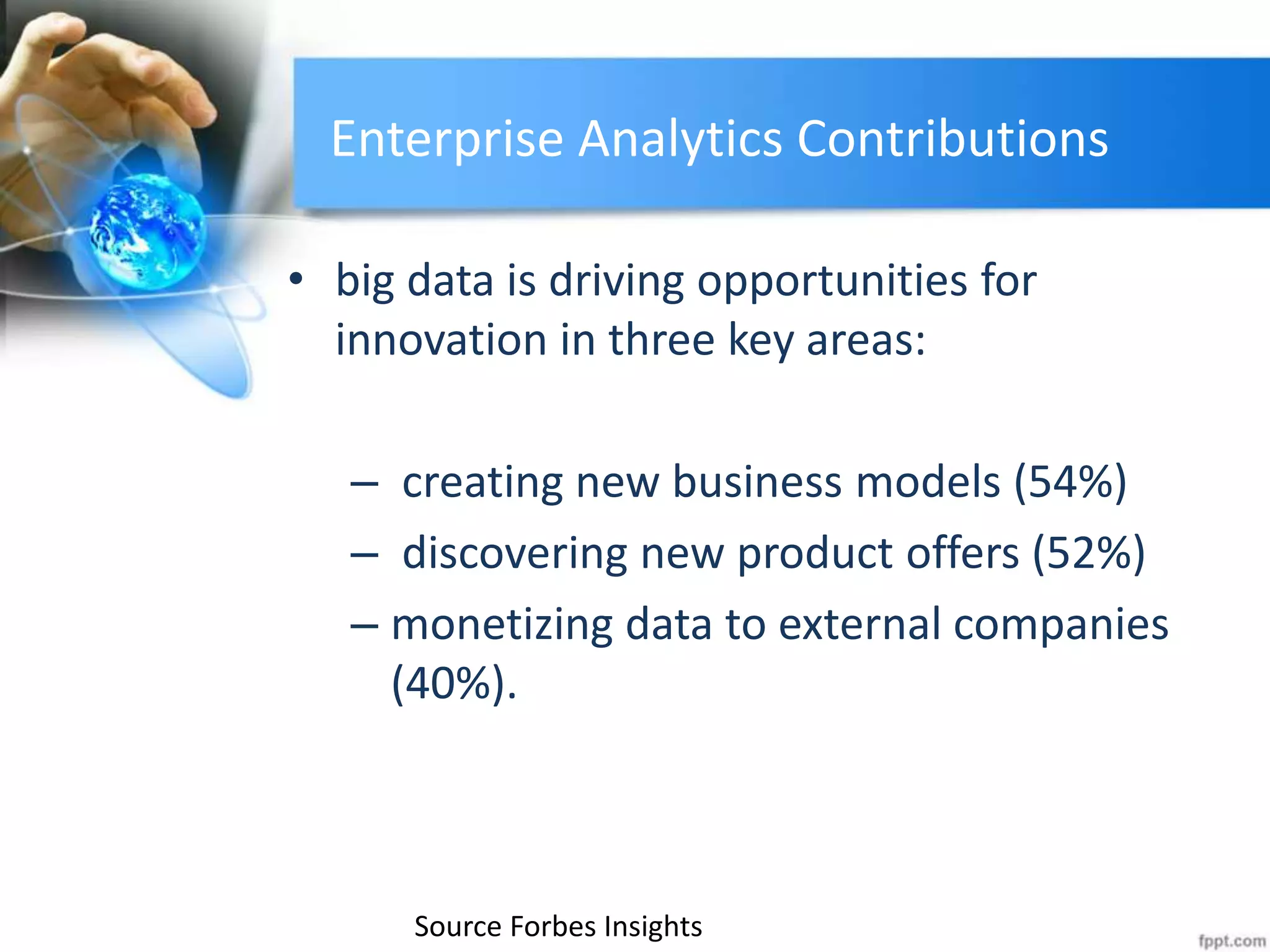 Enterprise Analytics Contributions

• big data is driving opportunities for innovation in three key areas:

– creating new business models (54%)
– discovering new product offers (52%)
– monetizing data to external companies (40%).

Source Forbes Insights

fppt.com